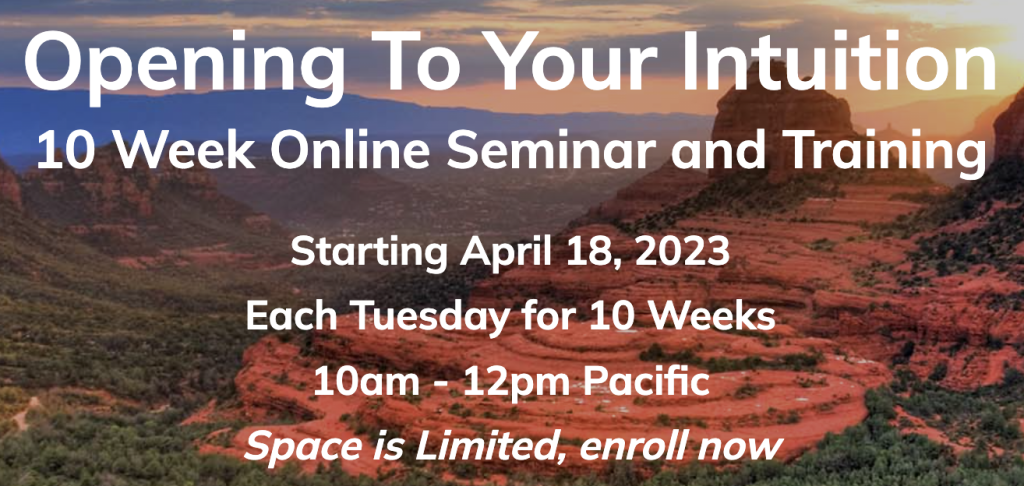 Opening To Your Intuition
10 Week Online Seminar and Training

Starting April 18, 2023
Each Tuesday for 10 Weeks
10am - 12pm Pacific
Space is Limited, enroll now